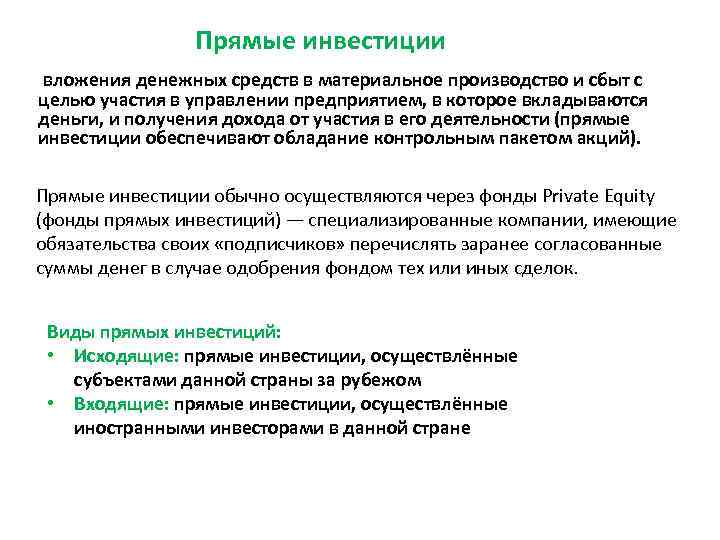 Прямые инвестиции

вложения денежных средств в материальное производство и сбыт с целью участия в управлении предприятием, в которое вкладываются деньги, и получения дохода от участия в его деятельности (прямые инвестиции обеспечивают обладание контрольным пакетом акций).

Прямые инвестиции обычно осуществляются через фонды Private Equity (фонды прямых инвестиций) — специализированные компании, имеющие обязательства своих «подписчиков» перечислять заранее согласованные суммы денег в случае одобрения фондом тех или иных сделок.

Виды прямых инвестиций:
• Исходящие: прямые инвестиции, осуществлённые субъектами данной страны за рубежом
• Входящие: прямые инвестиции, осуществлённые иностранными инвесторами в данной стране